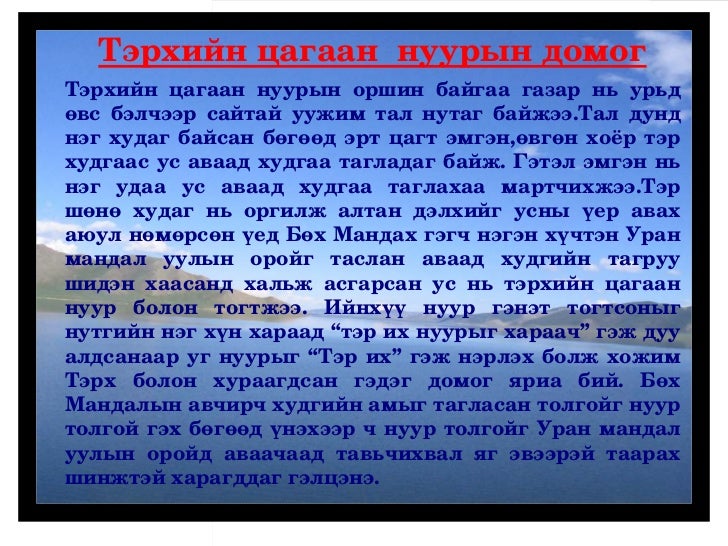 Тэрхийн цагаан нуурын домог

Тэрхийн цагаан нуурын оршин байгаа газар нь урьд өвс бэлчээр сайтай уужим тал нутаг байжээ.Тал дунд нэг худаг байсан бөгөөд эрт цагт эмгэн,өвгөн хоёр тэр худгаас ус аваад худгаа тагладаг байж. Гэтэл эмгэн нь нэг удаа ус аваад худгаа таглахаа мартчихжээ.Тэр шөнө худаг нь оргилж алтан дэлхийг усны үер авах аюул нөмөрсөн үед Бөх Мандах гэгч нэгэн хүчтэн Уран мандал уулын оройг таслан аваад худгийн тагруу шидэн хаасанд хальж асгарсан ус нь тэрхийн цагаан нуур болон тогтжээ. Ийнхүү нуур гэнэт тогтсоныг нутгийн нэг хүн хараад “тэр их нуурыг хараач” гэж дуу алдсанаар уг нуурыг “Тэр их” гэж нэрлэх болж хожим Тэрх болон хураагдсан гэдэг домог яриа бий. Бөх Мандалын авчирч худгийн амыг тагласан толгойг нуур толгой гэх бөгөөд үнэхээр ч нуур толгойг Уран мандал уулын оройд аваачаад тавьчихвал яг эвээрэй таарах шинжтэй харагддаг гэлцэнэ.